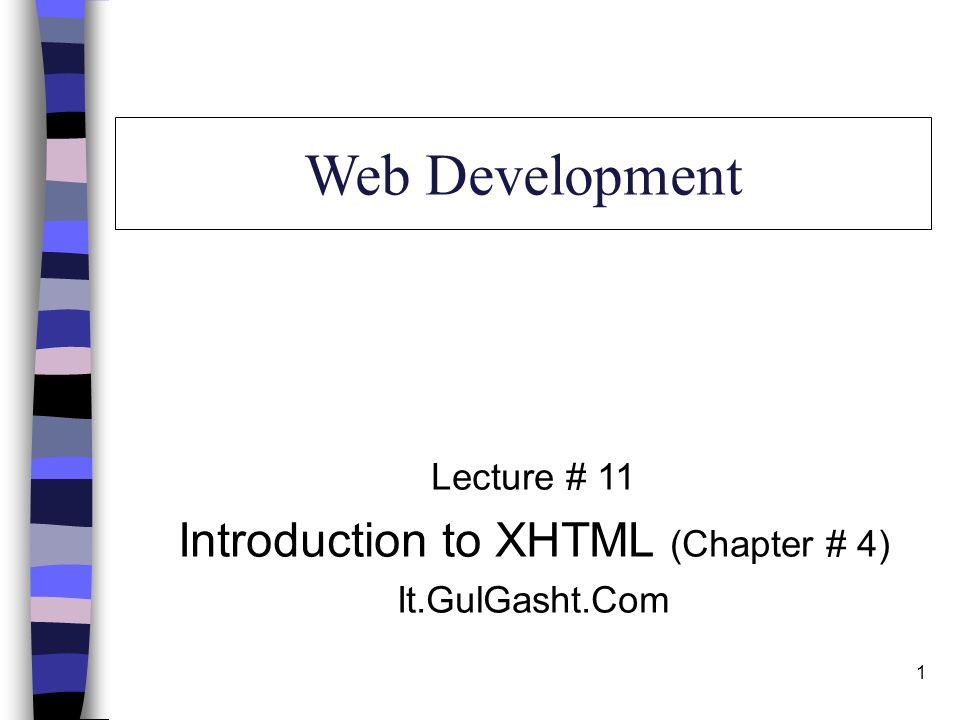 Web Development

Lecture # 11

Introduction to XHTML (Chapter # 4)

It.GulGasht.Com

1